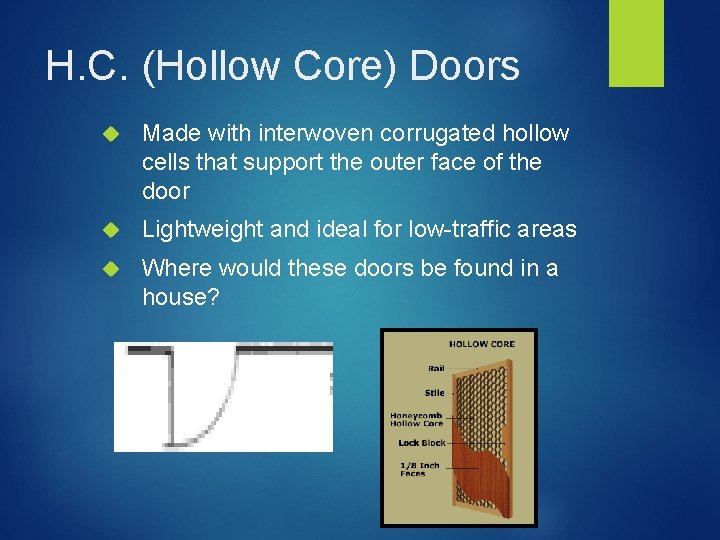 H.C. (Hollow Core) Doors

Made with interwoven corrugated hollow cells that support the outer face of the door

Lightweight and ideal for low-traffic areas

Where would these doors be found in a house?

HOLLOW CORE

Rail

Stile

Honeycomb Hollow Core

Lock Block

1/8 Inch Faces